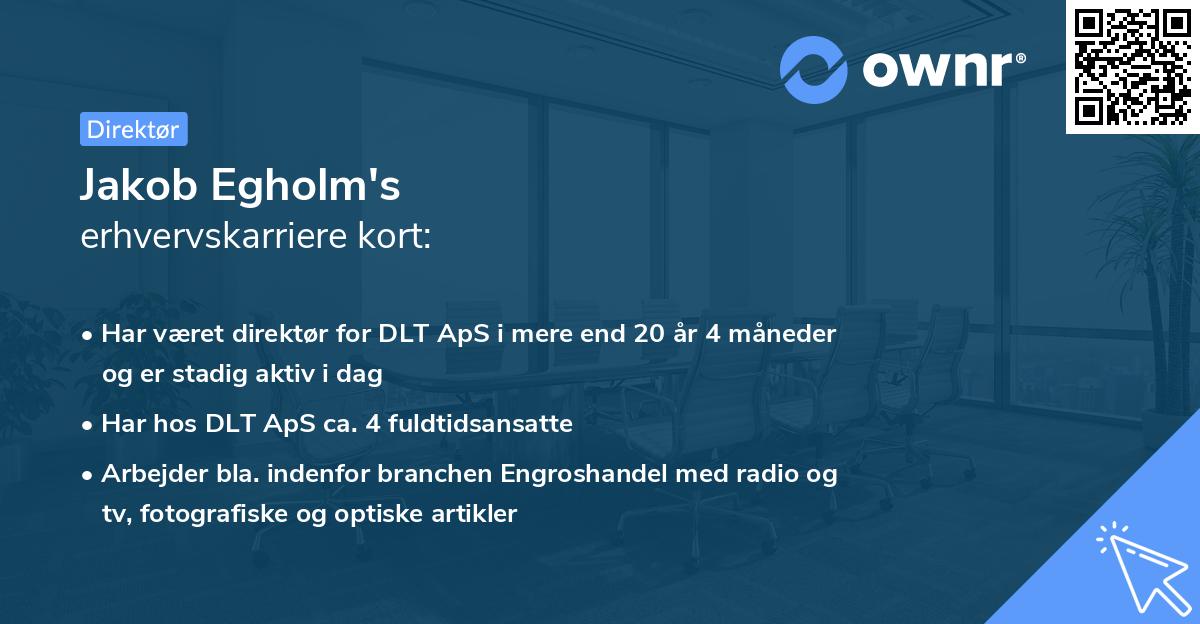 ownr®

Direktør

Jakob Egholm's
erhvervskarriere kort:

• Har været direktør for DLT ApS i mere end 20 år 4 måneder og er stadig aktiv i dag

• Har hos DLT ApS ca. 4 fuldtidsansatte

• Arbejder bla. indenfor branchen Engroshandel med radio og tv, fotografiske og optiske artikler